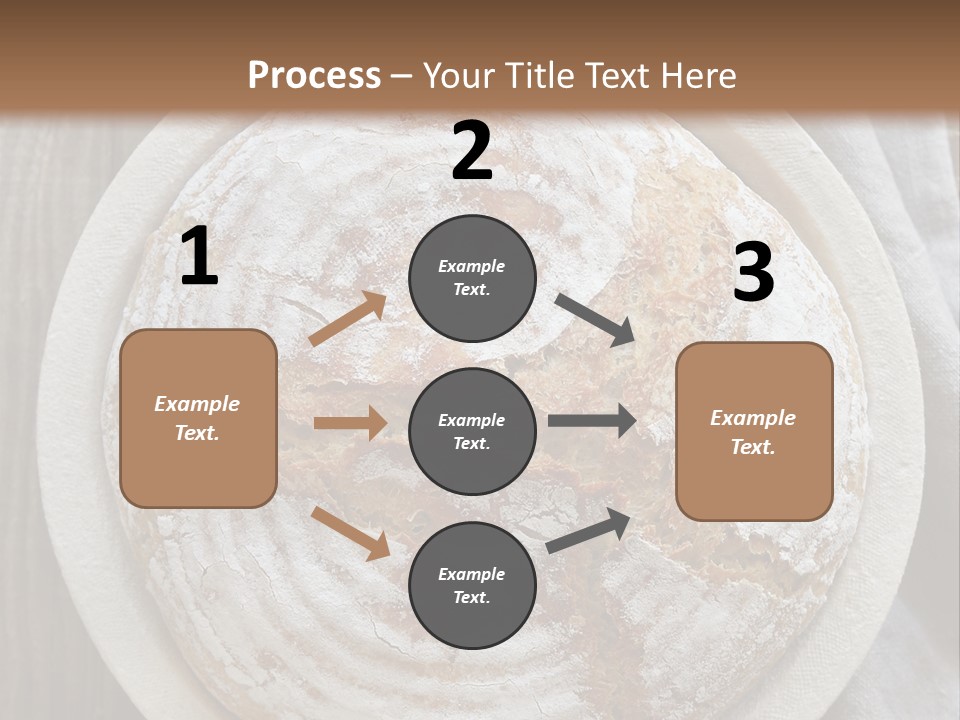 Process – Your Title Text Here

1

Example Text.

2

Example Text.

Example Text.

Example Text.

3

Example Text.